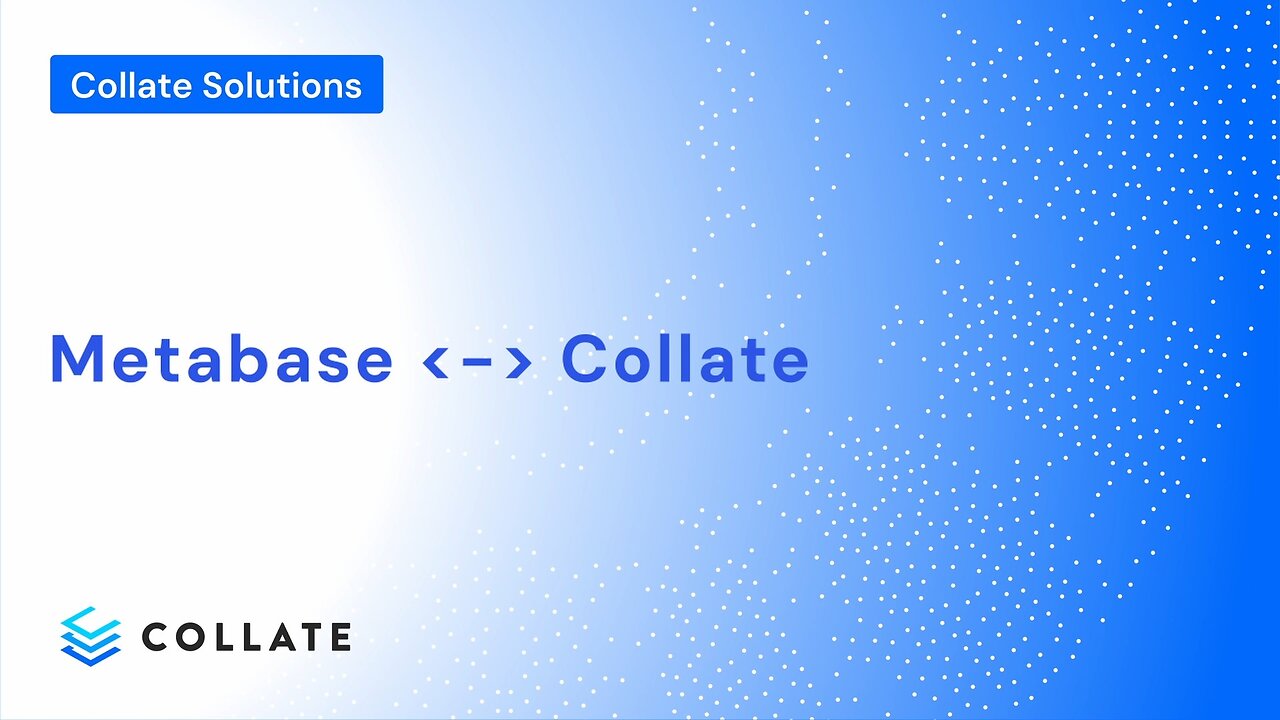 Collate Solutions

Metabase <-> Collate

COLLATE